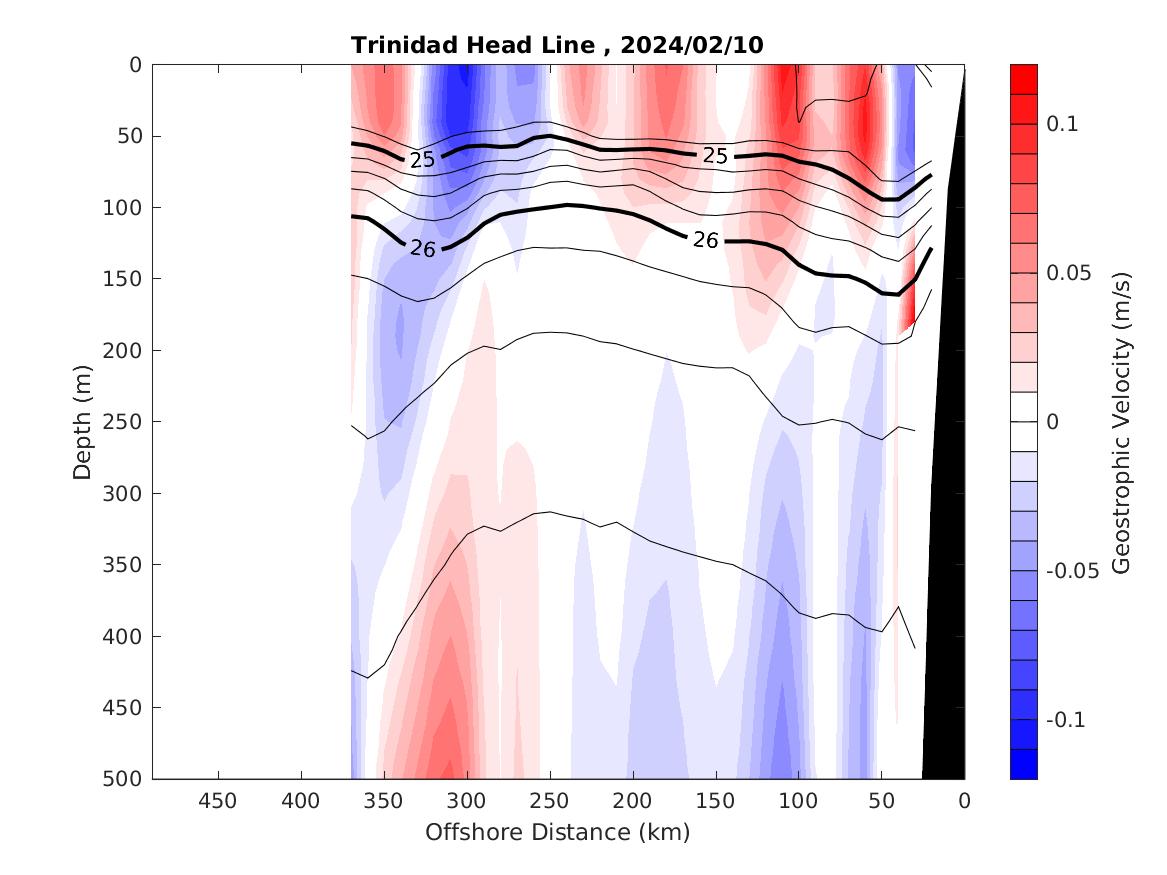 Trinidad Head Line , 2024/02/10

0
50
100
150
200
250
300
350
400
450
500

Depth (m)

25
25
26
26

450 400 350 300 250 200 150 100 50 0

Offshore Distance (km)

0.1
0.05
0
-0.05
-0.1

Geostrophic Velocity (m/s)